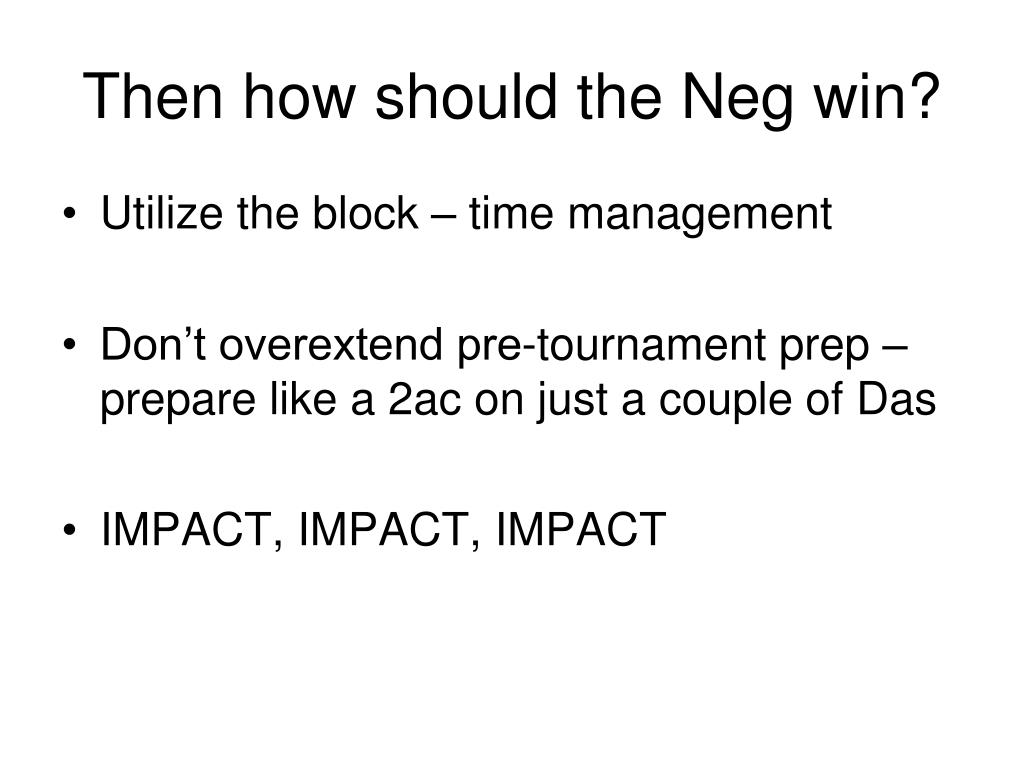 Then how should the Neg win?

• Utilize the block – time management

• Don’t overextend pre-tournament prep – prepare like a 2ac on just a couple of Das

• IMPACT, IMPACT, IMPACT